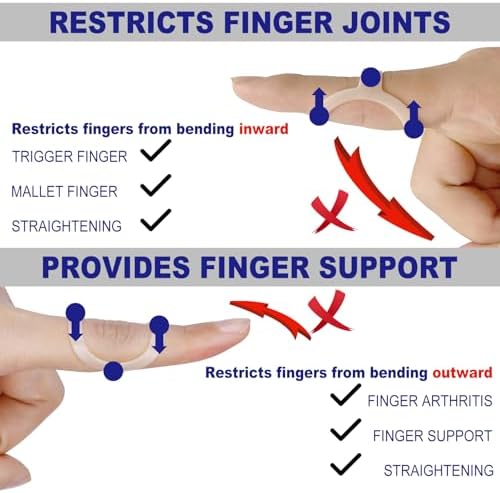 RESTRICTS FINGER JOINTS

Restricts fingers from bending inward

TRIGGER FINGER ✓

MALLET FINGER ✓

STRAIGHTENING ✓

PROVIDES FINGER SUPPORT

Restricts fingers from bending outward

✓ FINGER ARTHRITIS

✓ FINGER SUPPORT

✓ STRAIGHTENING